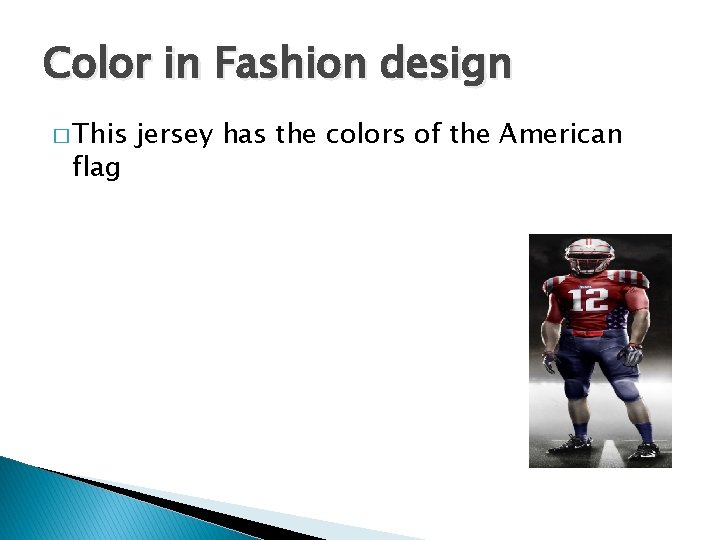 Color in Fashion design

□ This jersey has the colors of the American flag

12